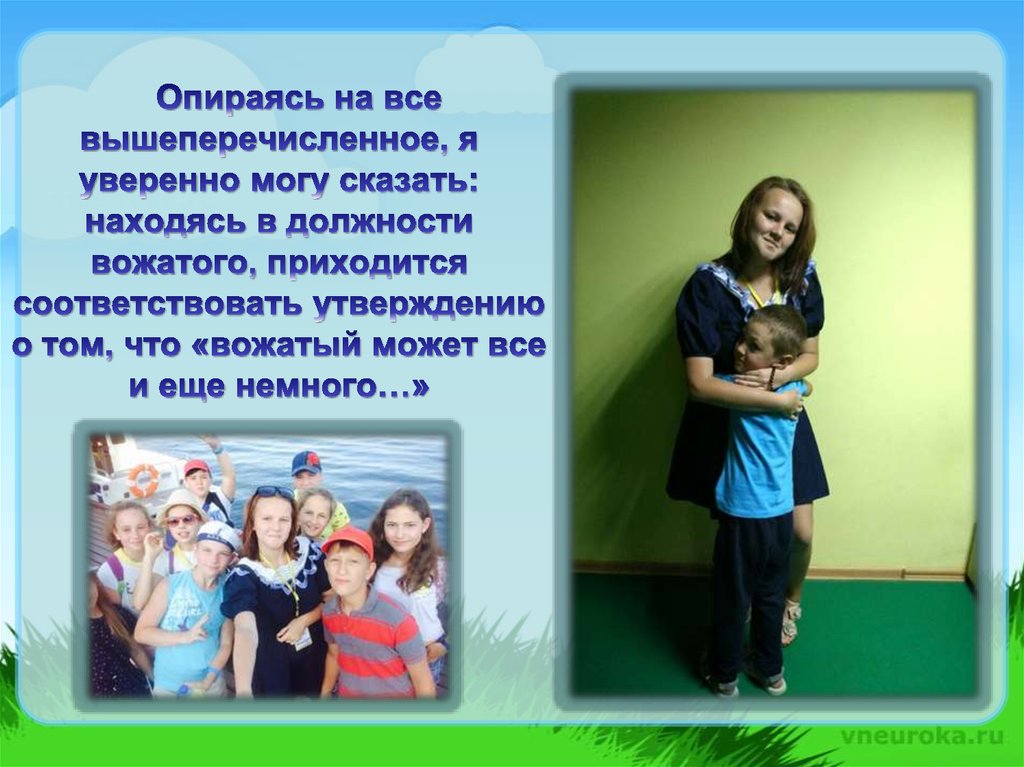 Опираясь на все вышеперечисленное, я уверенно могу сказать: находясь в должности вожатого, приходится соответствовать утверждению о том, что «вожатый может все и еще немного…»

vneuroka.ru